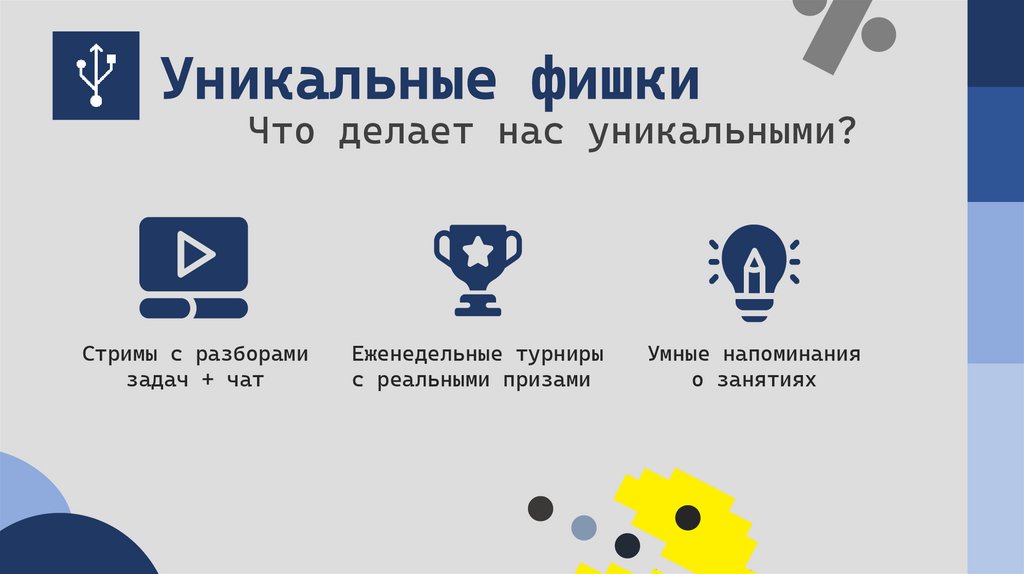 Уникальные фишки

Что делает нас уникальными?

Стримы с разборами задач + чат

Еженедельные турниры с реальными призами

Умные напоминания о занятиях